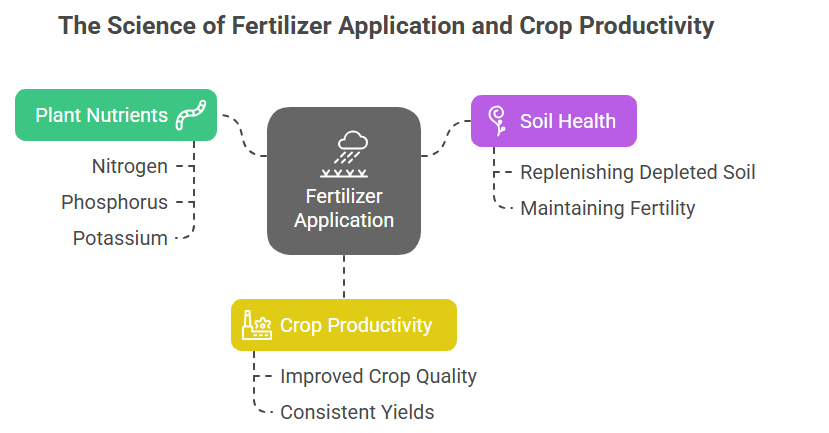 The Science of Fertilizer Application and Crop Productivity

Plant Nutrients

Nitrogen

Phosphorus

Potassium

Fertilizer Application

Soil Health

Replenishing Depleted Soil

Maintaining Fertility

Crop Productivity

Improved Crop Quality

Consistent Yields